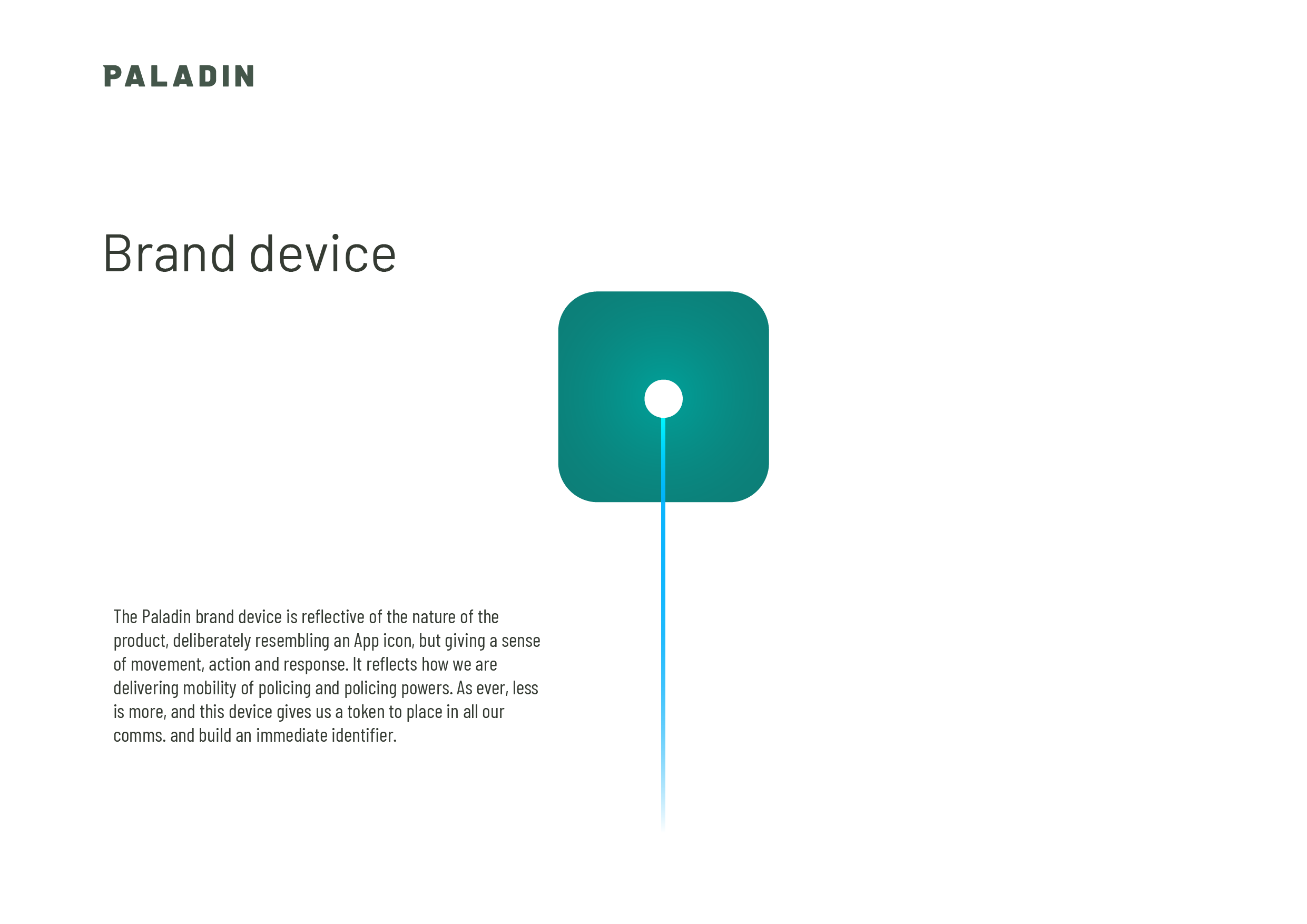 PALADIN

Brand device

The Paladin brand device is reflective of the nature of the product, deliberately resembling an App icon, but giving a sense of movement, action and response. It reflects how we are delivering mobility of policing and policing powers. As ever, less is more, and this device gives us a token to place in all our comms. and build an immediate identifier.